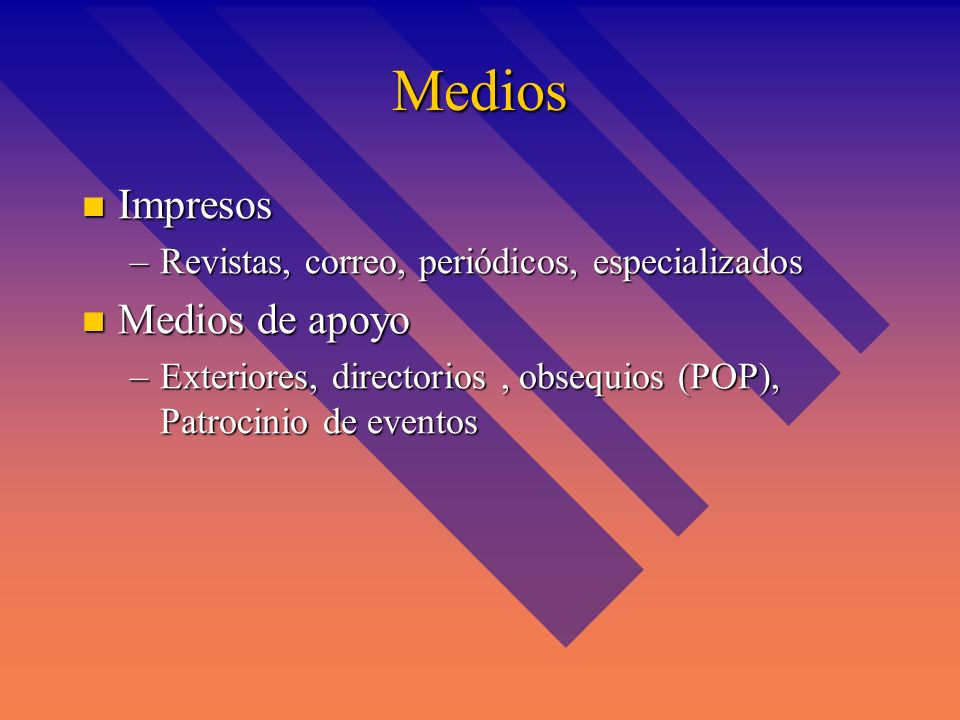 Medios

■ Impresos
– Revistas, correo, periódicos, especializados

■ Medios de apoyo
– Exteriores, directorios , obsequios (POP), Patrocinio de eventos